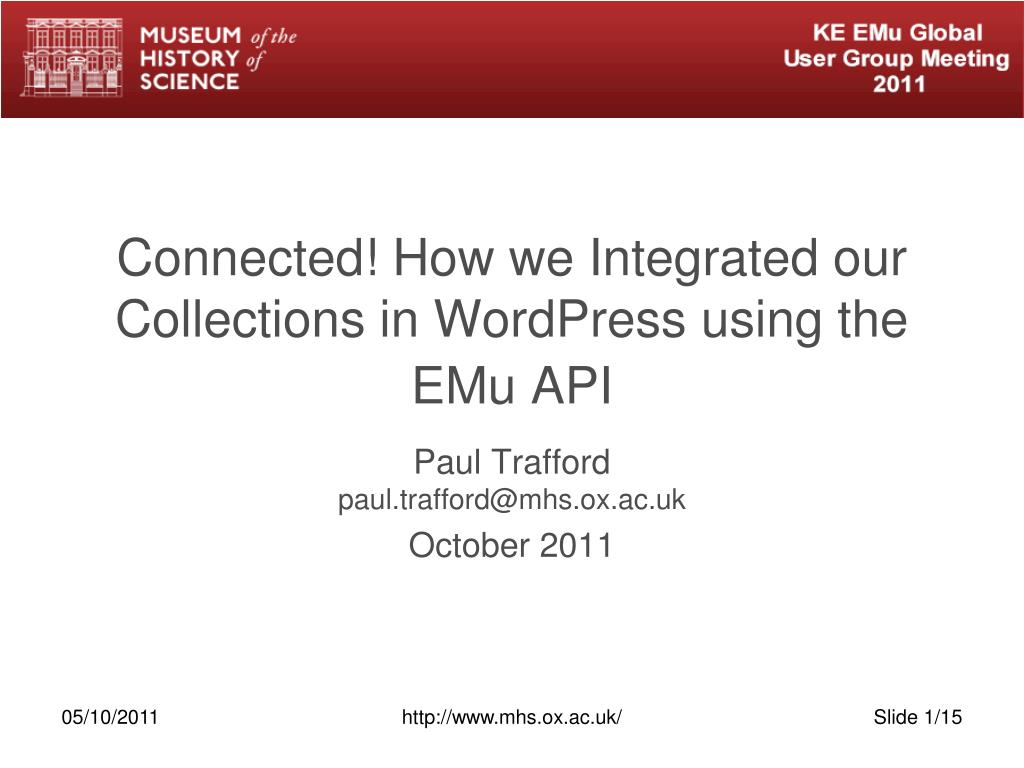 MUSEUM of the HISTORY of SCIENCE

KE EMu Global User Group Meeting 2011

Connected! How we Integrated our Collections in WordPress using the EMu API

Paul Trafford
paul.trafford@mhs.ox.ac.uk

October 2011

05/10/2011

http://www.mhs.ox.ac.uk/

Slide 1/15